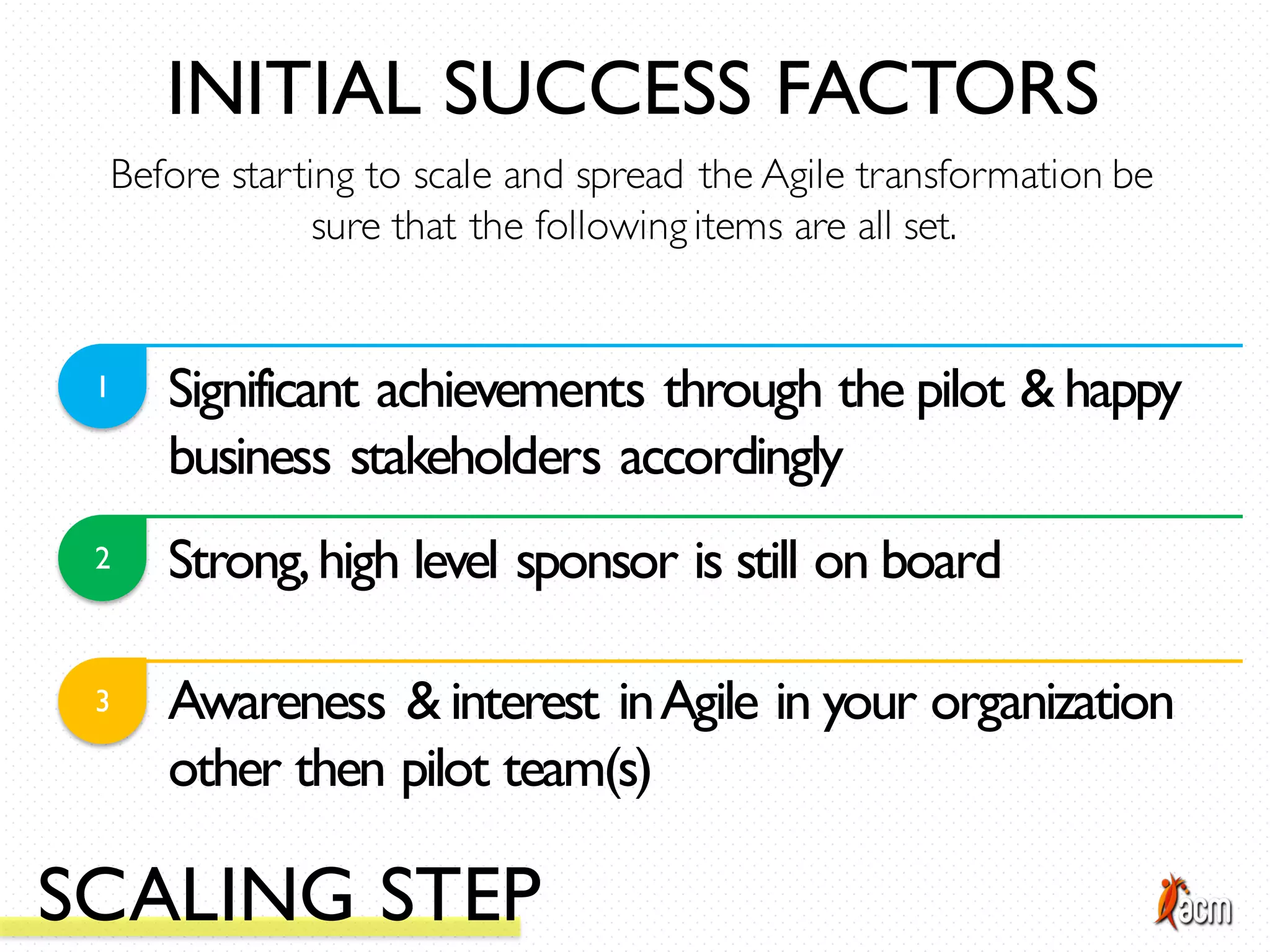 INITIAL SUCCESS FACTORS

Before starting to scale and spread the Agile transformation be sure that the following items are all set.

1 Significant achievements through the pilot & happy business stakeholders accordingly

2 Strong, high level sponsor is still on board

3 Awareness & interest in Agile in your organization other then pilot team(s)

SCALING STEP

acm